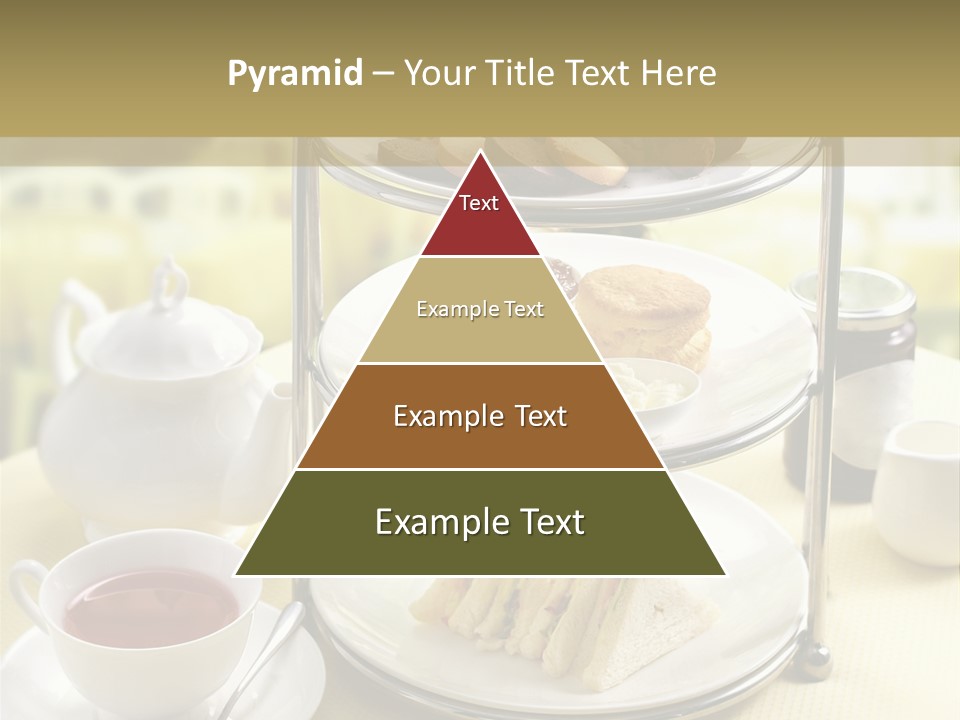 Pyramid – Your Title Text Here

Text

Example Text

Example Text

Example Text